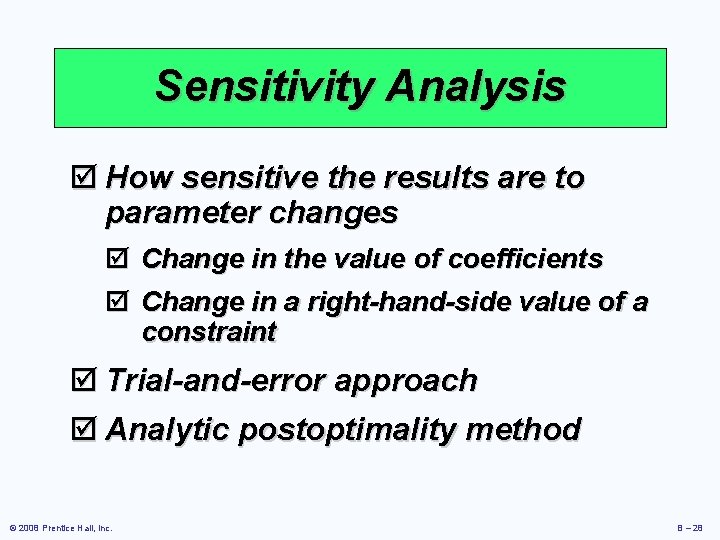 Sensitivity Analysis

☑ How sensitive the results are to parameter changes

☑ Change in the value of coefficients

☑ Change in a right-hand-side value of a constraint

☑ Trial-and-error approach

☑ Analytic postoptimality method

© 2008 Prentice Hall, Inc.

B – 28